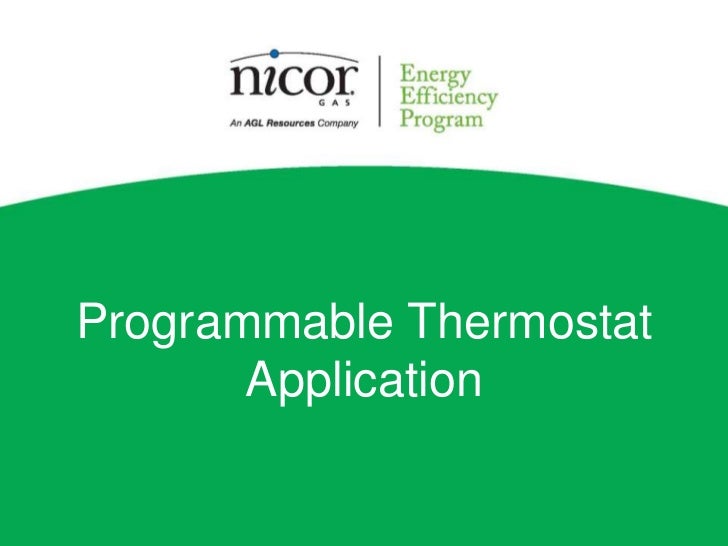 nicor
GAS
An AGL Resources Company

Energy
Efficiency
Program

Programmable Thermostat
Application